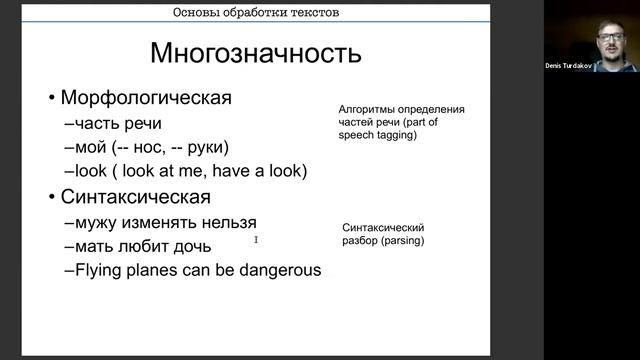 Основы обработки текстов

Многозначность

• Морфологическая
–часть речи
–мой (-- нос, -- руки)
–look ( look at me, have a look)
• Синтаксическая
–мужу изменять нельзя
–мать любит дочь
–Flying planes can be dangerous

Алгоритмы определения частей речи (part of speech tagging)

Синтаксический разбор (parsing)

Denis Turdakov